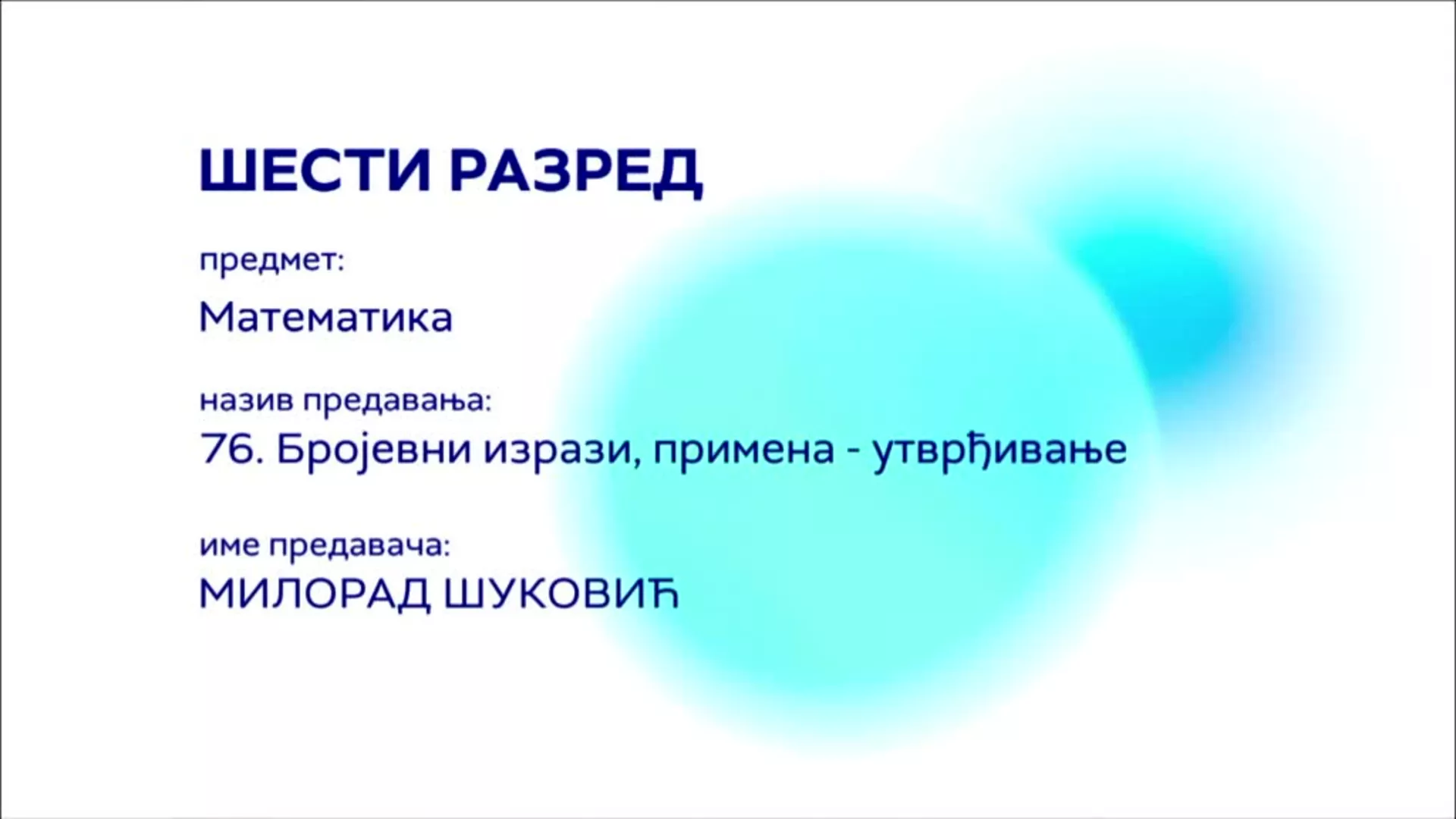 ШЕСТИ РАЗРЕД

предмет:

Математика

назив предавања:

76. Бројевни изрази, примена - утврђивање

име предавача:

МИЛОРАД ШУКОВИЋ